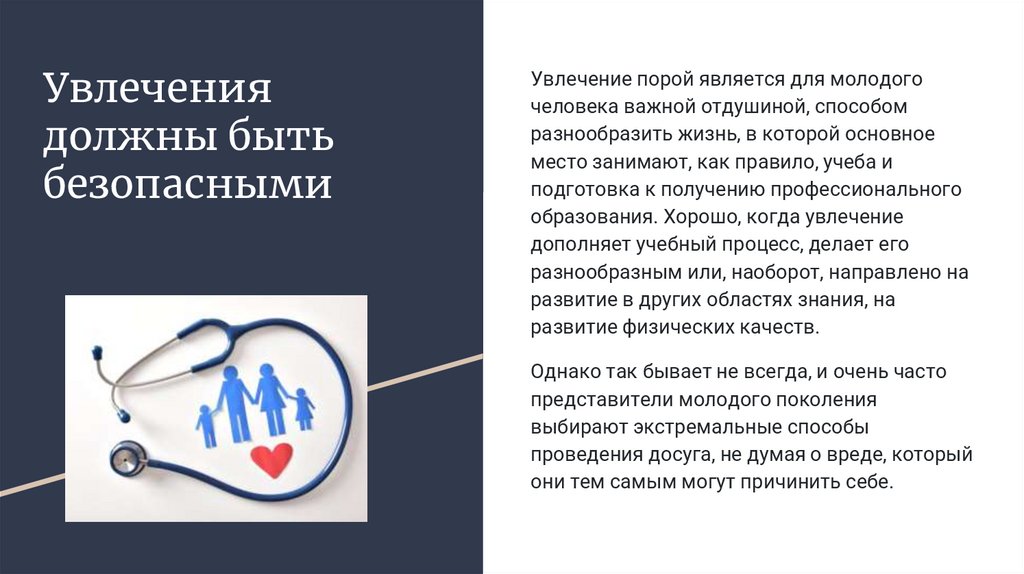 Увлечения должны быть безопасными

Увлечение порой является для молодого человека важной отдушиной, способом разнообразить жизнь, в которой основное место занимают, как правило, учеба и подготовка к получению профессионального образования. Хорошо, когда увлечение дополняет учебный процесс, делает его разнообразным или, наоборот, направлено на развитие в других областях знания, на развитие физических качеств.

Однако так бывает не всегда, и очень часто представители молодого поколения выбирают экстремальные способы проведения досуга, не думая о вреде, который они тем самым могут причинить себе.